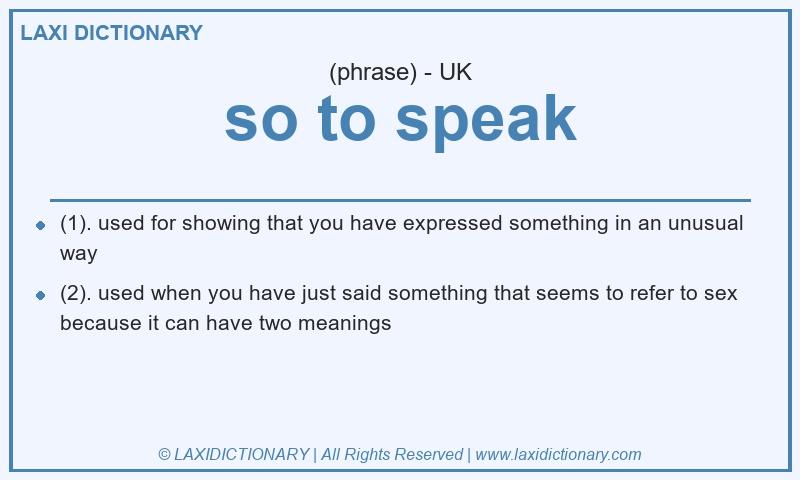 LAXI DICTIONARY

(phrase) - UK

so to speak

- (1). used for showing that you have expressed something in an unusual way
- (2). used when you have just said something that seems to refer to sex because it can have two meanings

© LAXIDICTIONARY | All Rights Reserved | www.laxidictionary.com